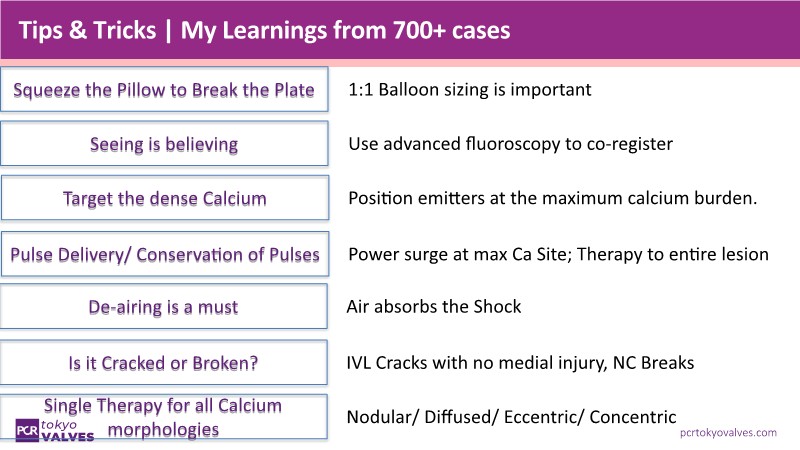 Tips & Tricks | My Learnings from 700+ cases

Squeeze the Pillow to Break the Plate
1:1 Balloon sizing is important

Seeing is believing
Use advanced fluoroscopy to co-register

Target the dense Calcium
Position emitters at the maximum calcium burden.

Pulse Delivery/ Conservation of Pulses
Power surge at max Ca Site; Therapy to entire lesion

De-airing is a must
Air absorbs the Shock

Is it Cracked or Broken?
IVL Cracks with no medial injury, NC Breaks

Single Therapy for all Calcium morphologies
Nodular/ Diffused/ Eccentric/ Concentric

PCR tokyo VALVES

pcrtokyovalves.com